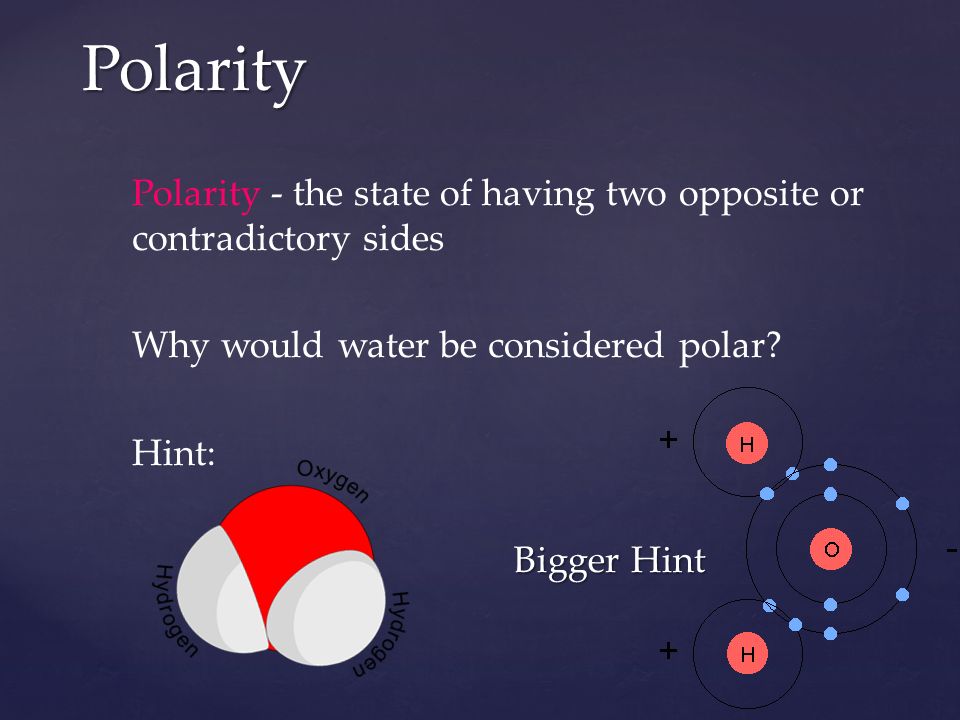 Polarity

Polarity - the state of having two opposite or contradictory sides

Why would water be considered polar?

Hint:

Oxygen

Hydrogen

Hydrogen

Bigger Hint

+

H

O

-

+

H